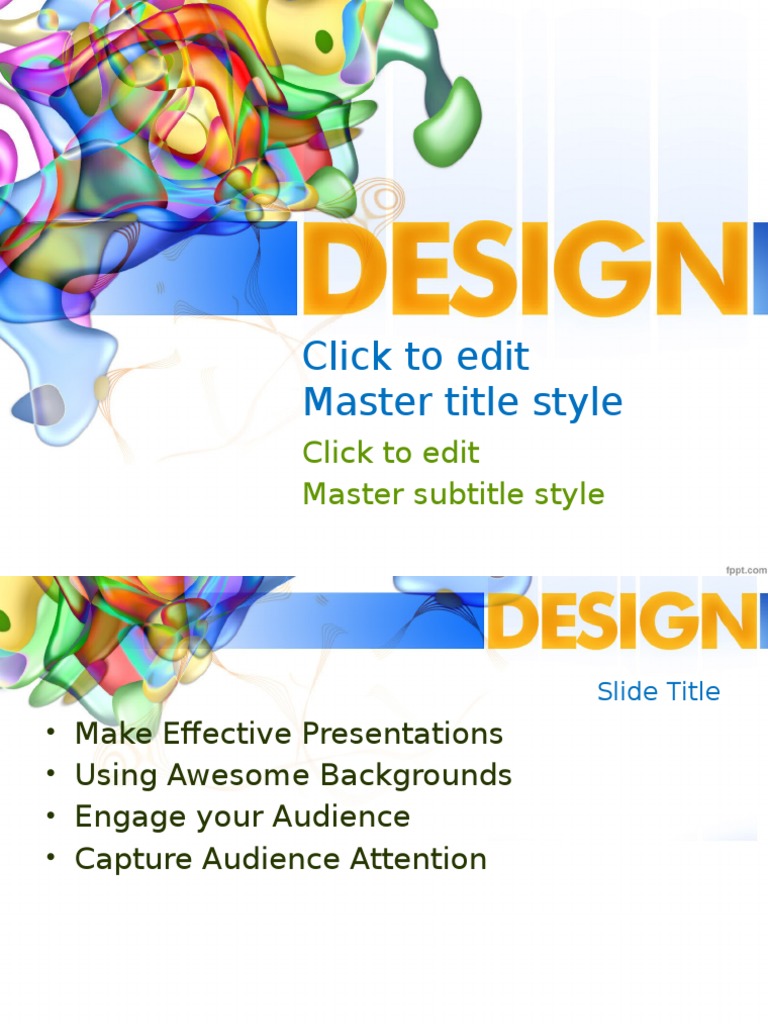 DESIGN

Click to edit
Master title style

Click to edit
Master subtitle style

fppt.com

DESIGN

Slide Title

• Make Effective Presentations
• Using Awesome Backgrounds
• Engage your Audience
• Capture Audience Attention